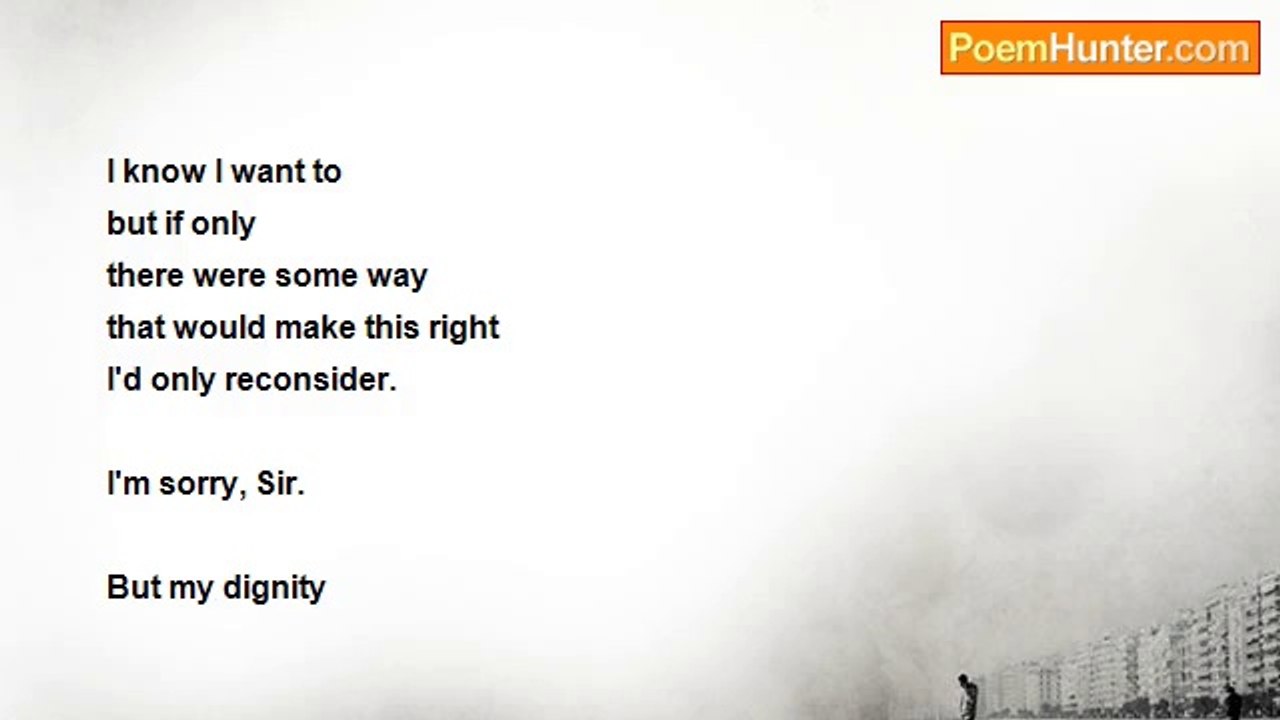 PoemHunter.com

I know I want to
but if only
there were some way
that would make this right
I'd only reconsider.

I'm sorry, Sir.

But my dignity